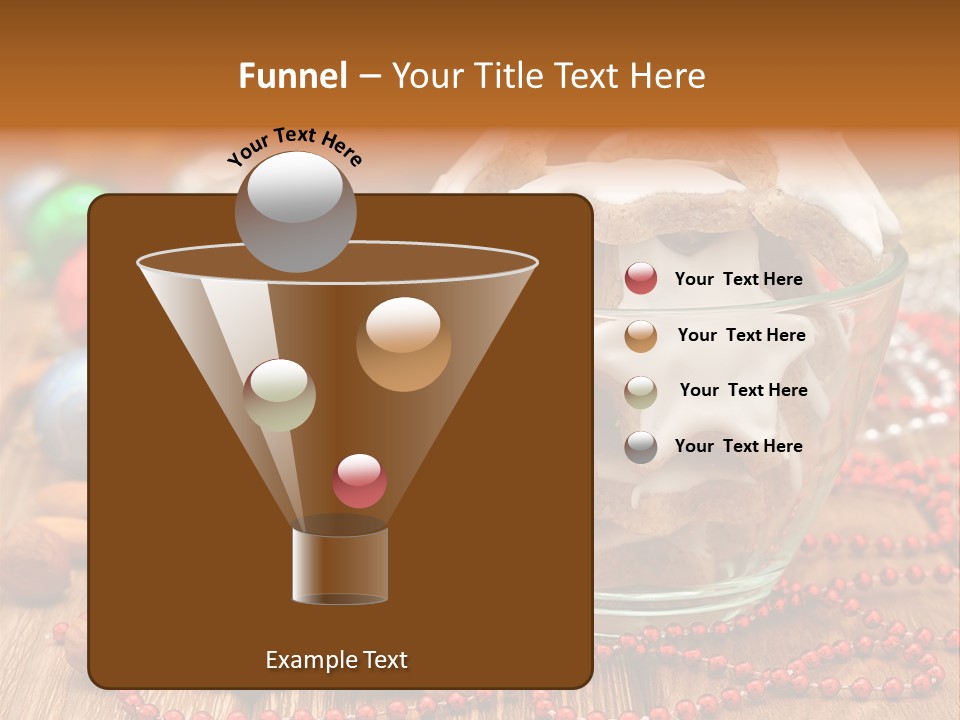 Funnel – Your Title Text Here

Your Text Here

Your Text Here

Your Text Here

Your Text Here

Your Text Here

Example Text